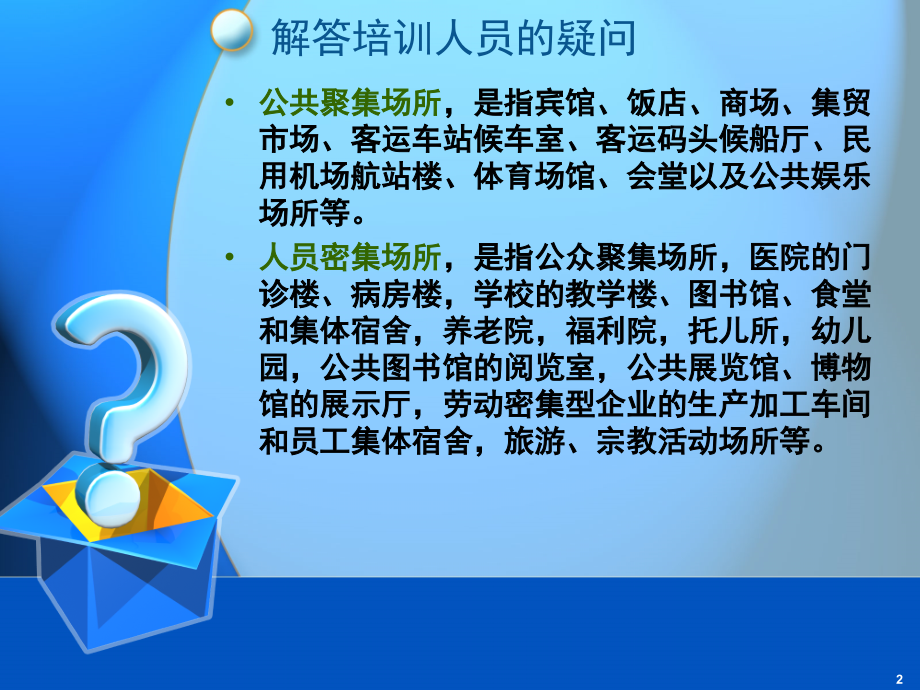 解答培训人员的疑问

• 公共聚集场所，是指宾馆、饭店、商场、集贸市场、客运车站候车室、客运码头候船厅、民用机场航站楼、体育场馆、会堂以及公共娱乐场所等。

• 人员密集场所，是指公众聚集场所，医院的门诊楼、病房楼，学校的教学楼、图书馆、食堂和集体宿舍，养老院，福利院，托儿所，幼儿园，公共图书馆的阅览室，公共展览馆、博物馆的展示厅，劳动密集型企业的生产加工车间和员工集体宿舍，旅游、宗教活动场所等。

2